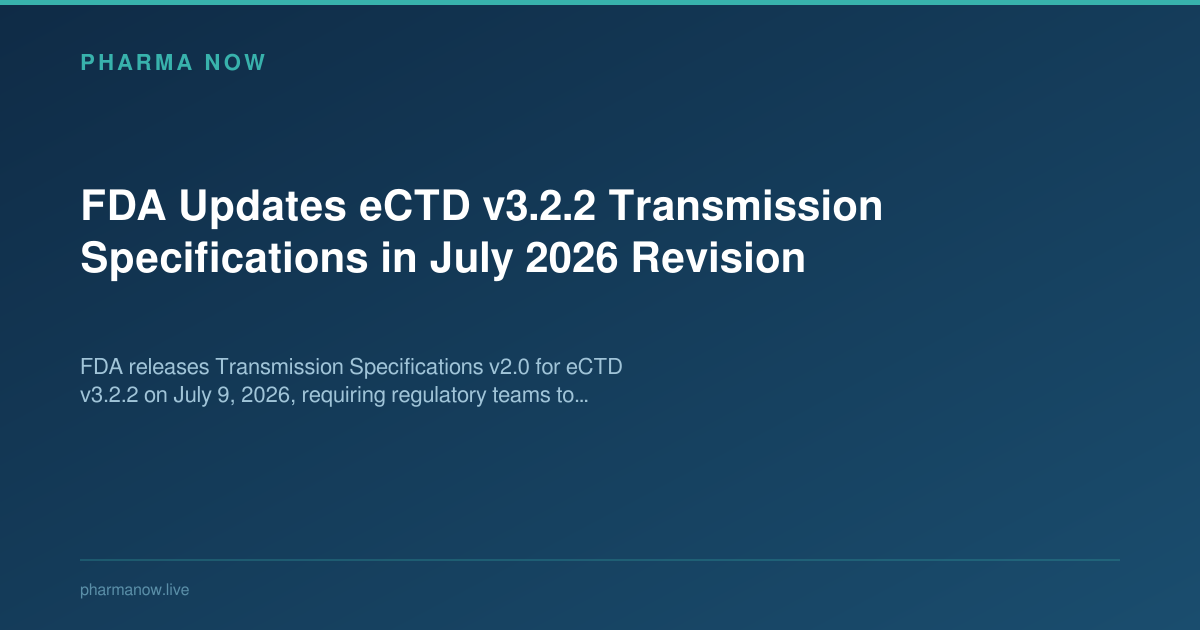 PHARMA NOW

FDA Updates eCTD v3.2.2 Transmission Specifications in July 2026 Revision

FDA releases Transmission Specifications v2.0 for eCTD v3.2.2 on July 9, 2026, requiring regulatory teams to...

pharmanow.live